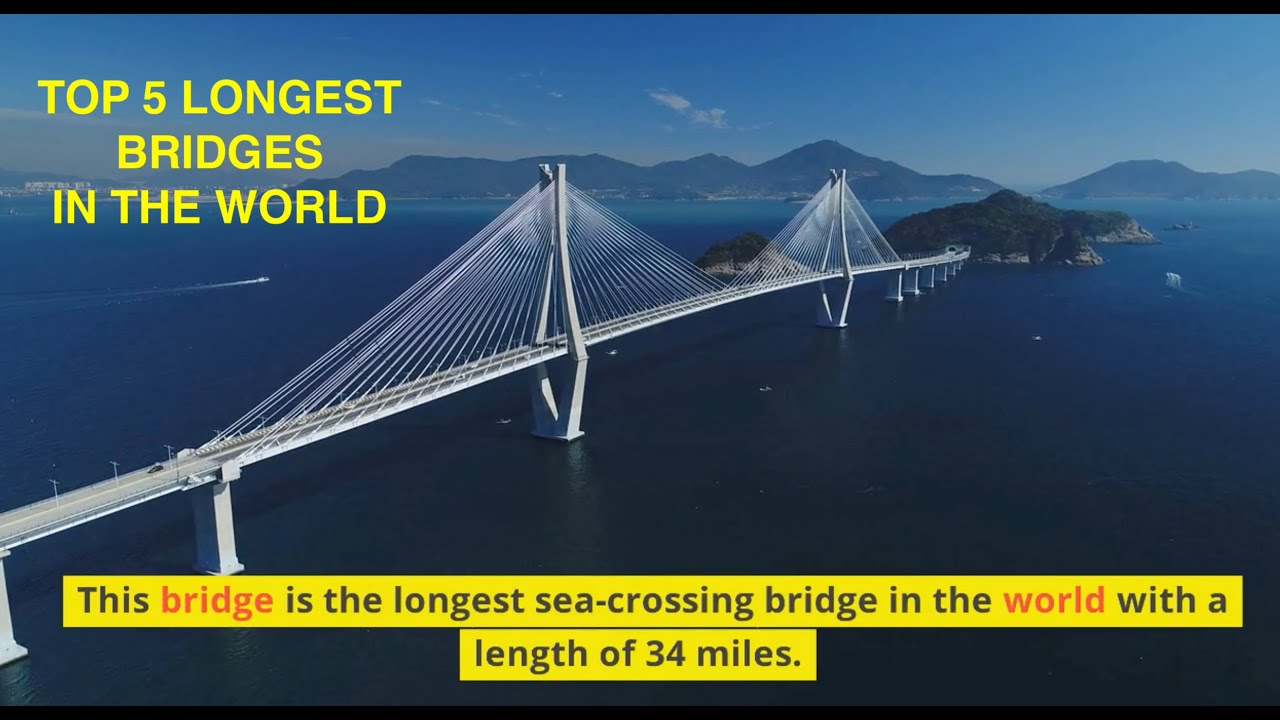 TOP 5 LONGEST BRIDGES IN THE WORLD

This bridge is the longest sea-crossing bridge in the world with a length of 34 miles.